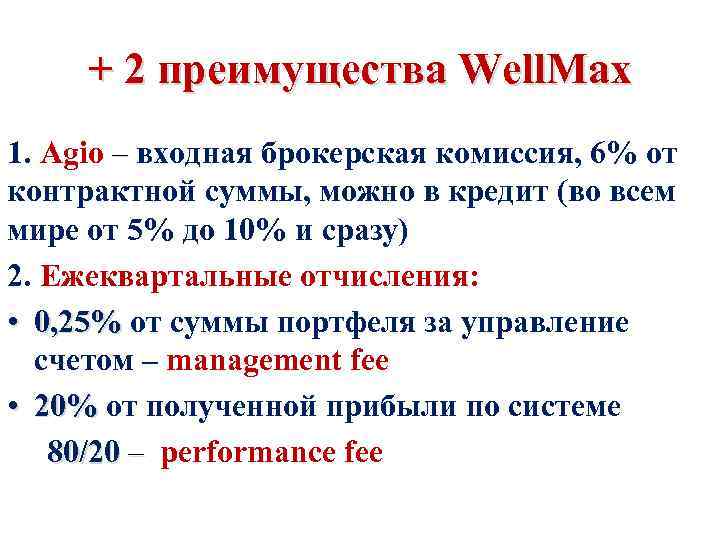 + 2 преимущества WellMax

1. Agio – входная брокерская комиссия, 6% от контрактной суммы, можно в кредит (во всем мире от 5% до 10% и сразу)

2. Ежеквартальные отчисления:

• 0,25% от суммы портфеля за управление счетом – management fee

• 20% от полученной прибыли по системе 80/20 – performance fee